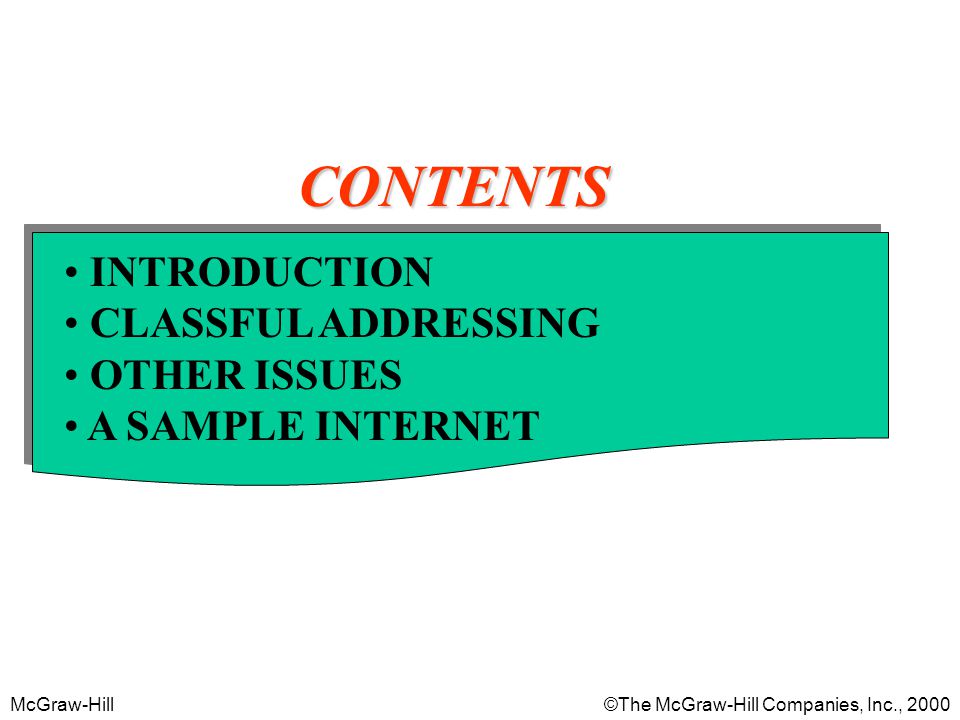 CONTENTS

• INTRODUCTION
• CLASSFUL ADDRESSING
• OTHER ISSUES
• A SAMPLE INTERNET

McGraw-Hill

©The McGraw-Hill Companies, Inc., 2000